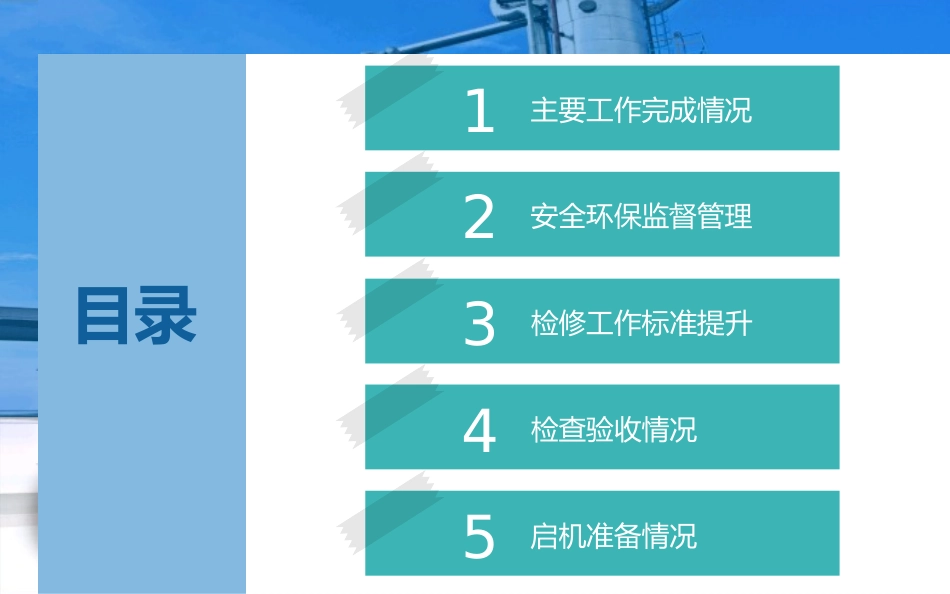 目录

1 主要工作完成情况

2 安全环保监督管理

3 检修工作标准提升

4 检查验收情况

5 启机准备情况